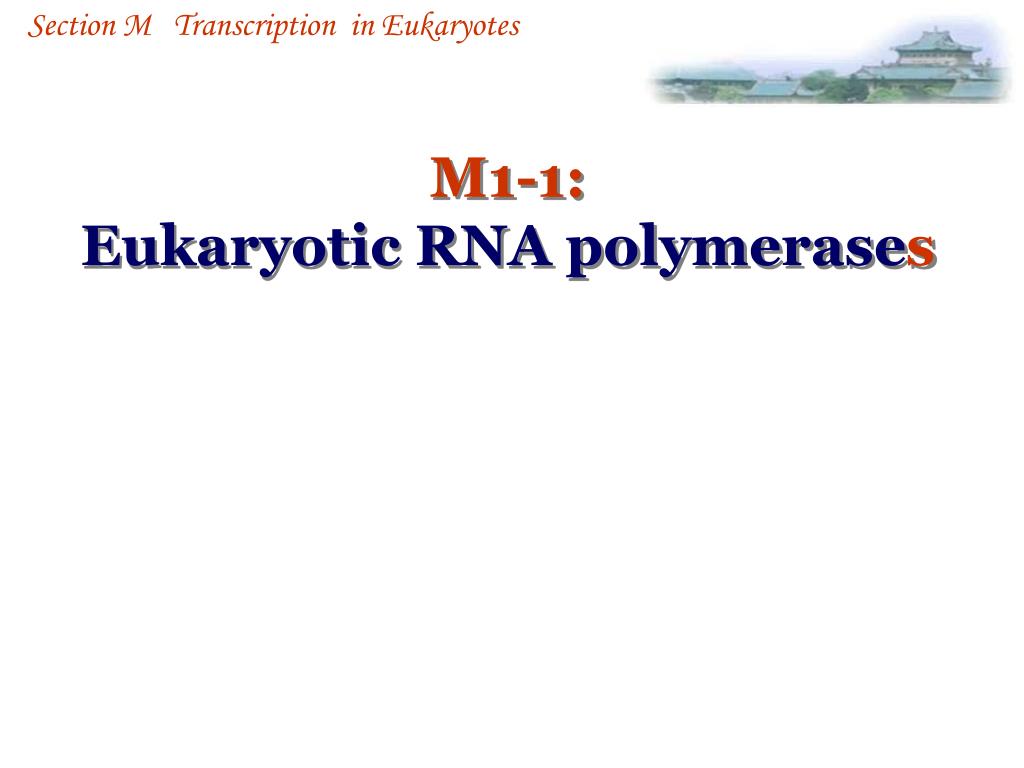 Section M Transcription in Eukaryotes

M1-1:
Eukaryotic RNA polymerases